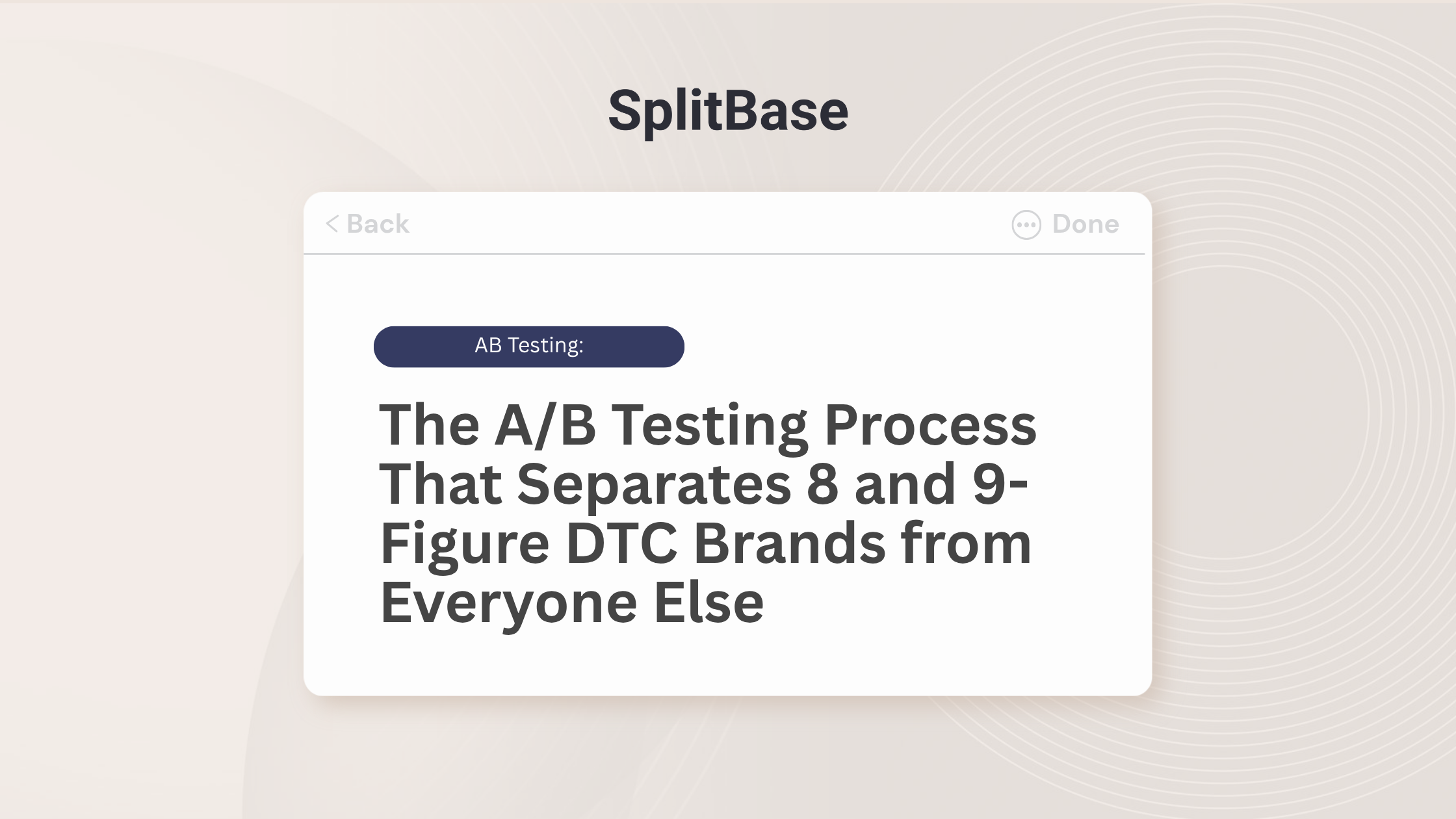 SplitBase

< Back

Done

AB Testing:

The A/B Testing Process That Separates 8 and 9-Figure DTC Brands from Everyone Else